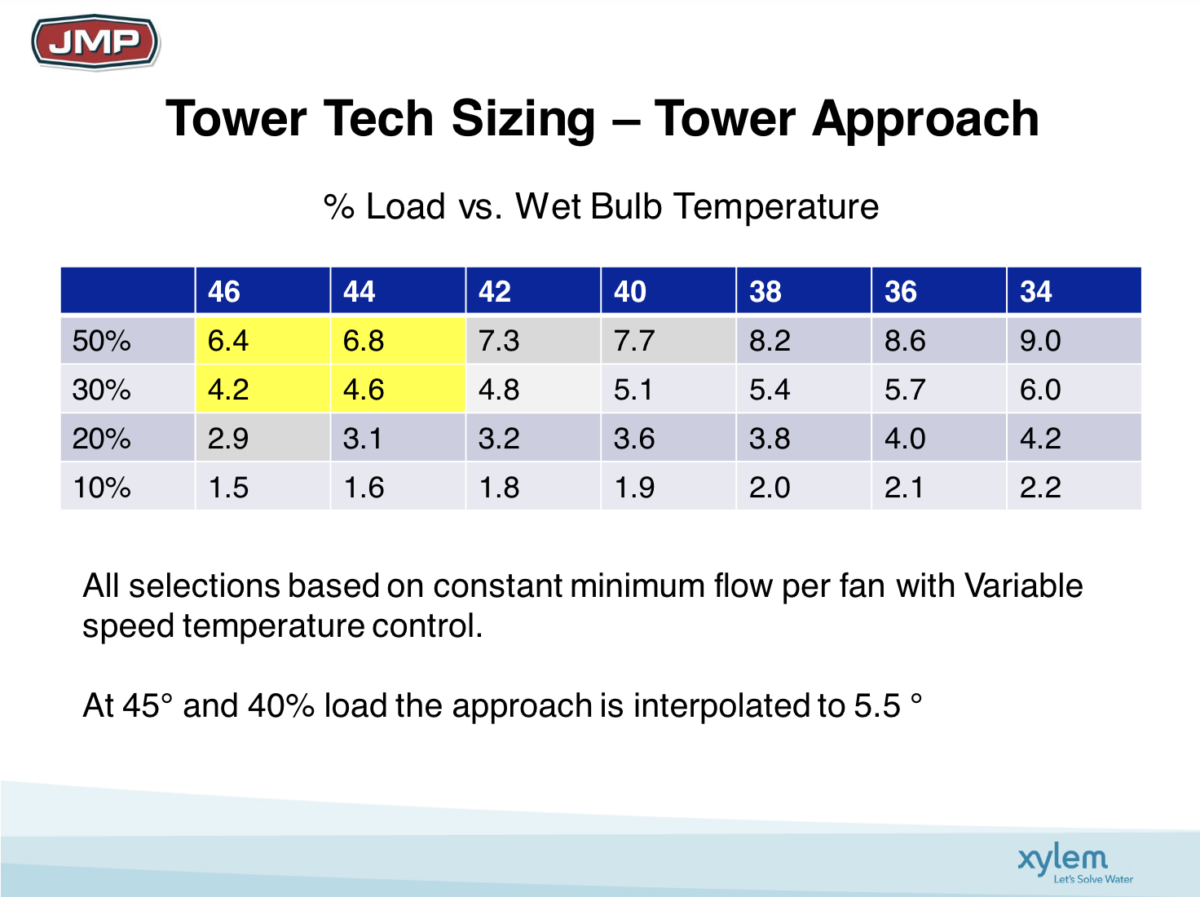 JMP

Tower Tech Sizing – Tower Approach

% Load vs. Wet Bulb Temperature

| | 46 | 44 | 42 | 40 | 38 | 36 | 34 |
|---|---|---|---|---|---|---|---|
| 50% | 6.4 | 6.8 | 7.3 | 7.7 | 8.2 | 8.6 | 9.0 |
| 30% | 4.2 | 4.6 | 4.8 | 5.1 | 5.4 | 5.7 | 6.0 |
| 20% | 2.9 | 3.1 | 3.2 | 3.6 | 3.8 | 4.0 | 4.2 |
| 10% | 1.5 | 1.6 | 1.8 | 1.9 | 2.0 | 2.1 | 2.2 |

All selections based on constant minimum flow per fan with Variable speed temperature control.

At 45° and 40% load the approach is interpolated to 5.5 °

xylem
Let's Solve Water